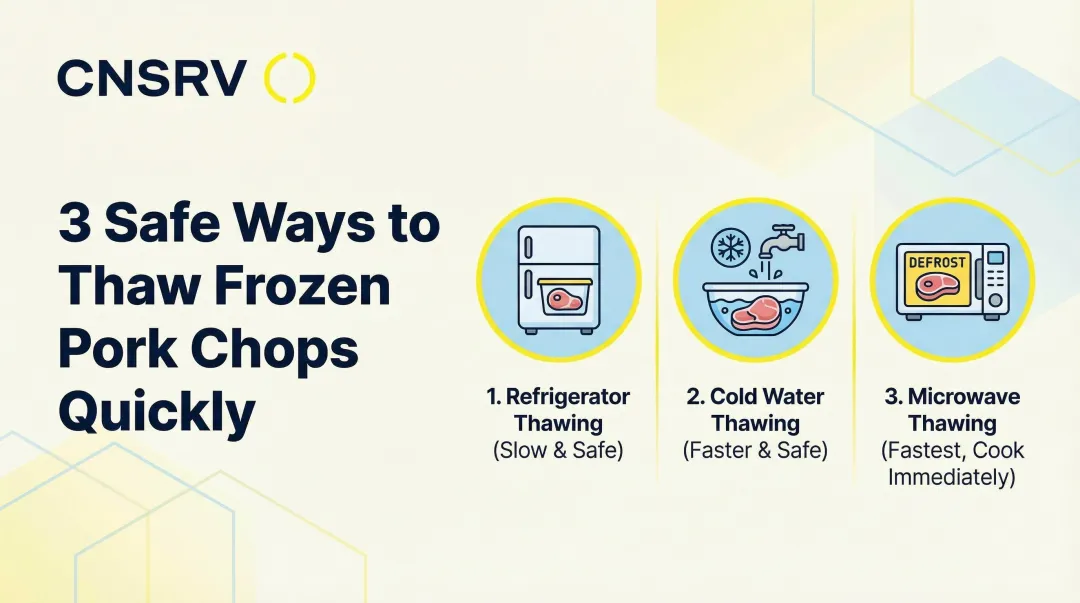 CNSRV

3 Safe Ways to Thaw Frozen Pork Chops Quickly

1. Refrigerator Thawing (Slow & Safe)

2. Cold Water Thawing (Faster & Safe)

DEFROST

3. Microwave Thawing (Fastest, Cook Immediately)